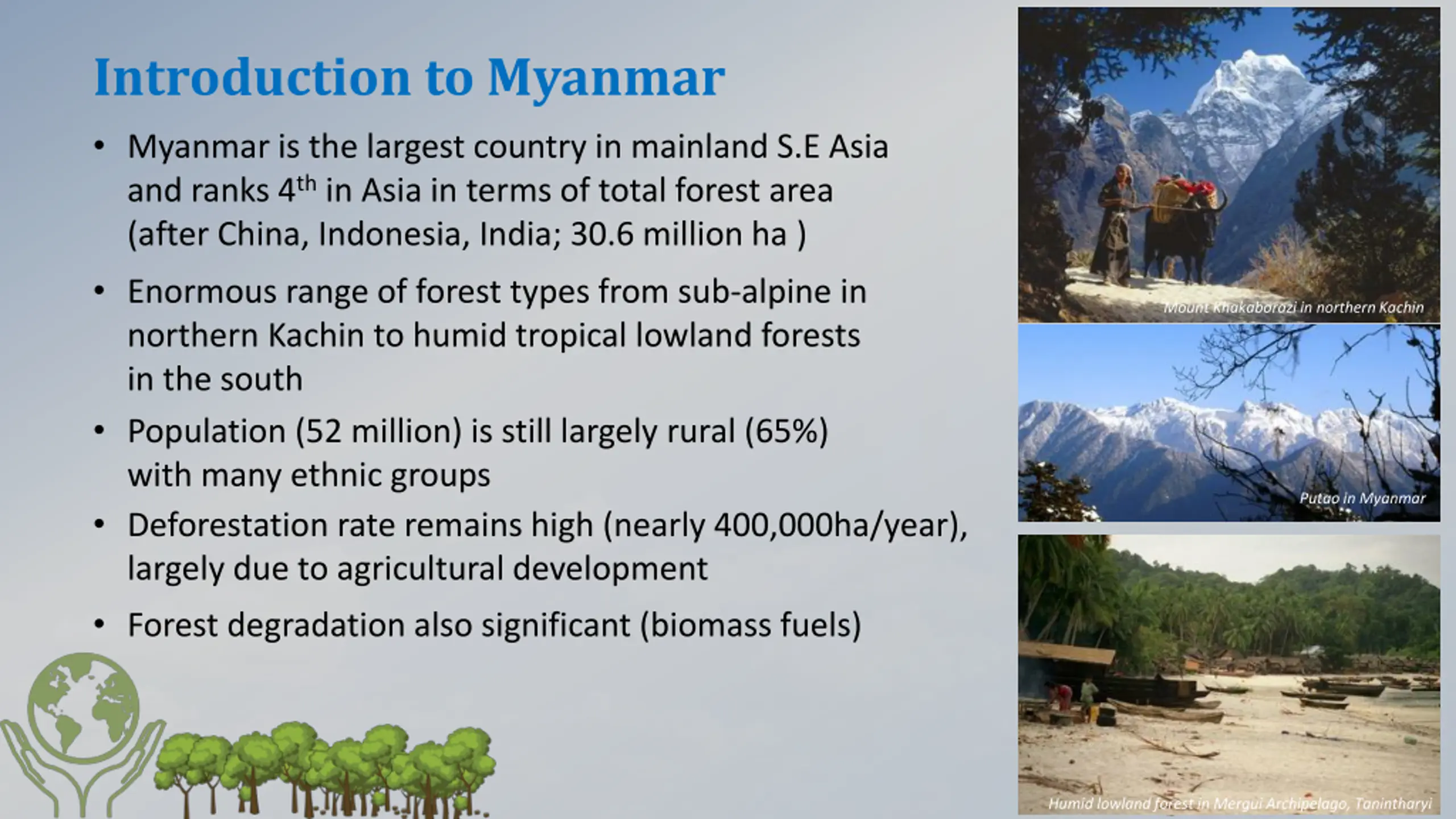 Introduction to Myanmar

• Myanmar is the largest country in mainland S.E Asia and ranks 4$^{th}$ in Asia in terms of total forest area (after China, Indonesia, India; 30.6 million ha )

• Enormous range of forest types from sub-alpine in northern Kachin to humid tropical lowland forests in the south

• Population (52 million) is still largely rural (65%) with many ethnic groups

• Deforestation rate remains high (nearly 400,000ha/year), largely due to agricultural development

• Forest degradation also significant (biomass fuels)

Mount Khakaborazi in northern Kachin

Putao in Myanmar

Humid lowland forest in Mergui Archipelago, Tanintharyi